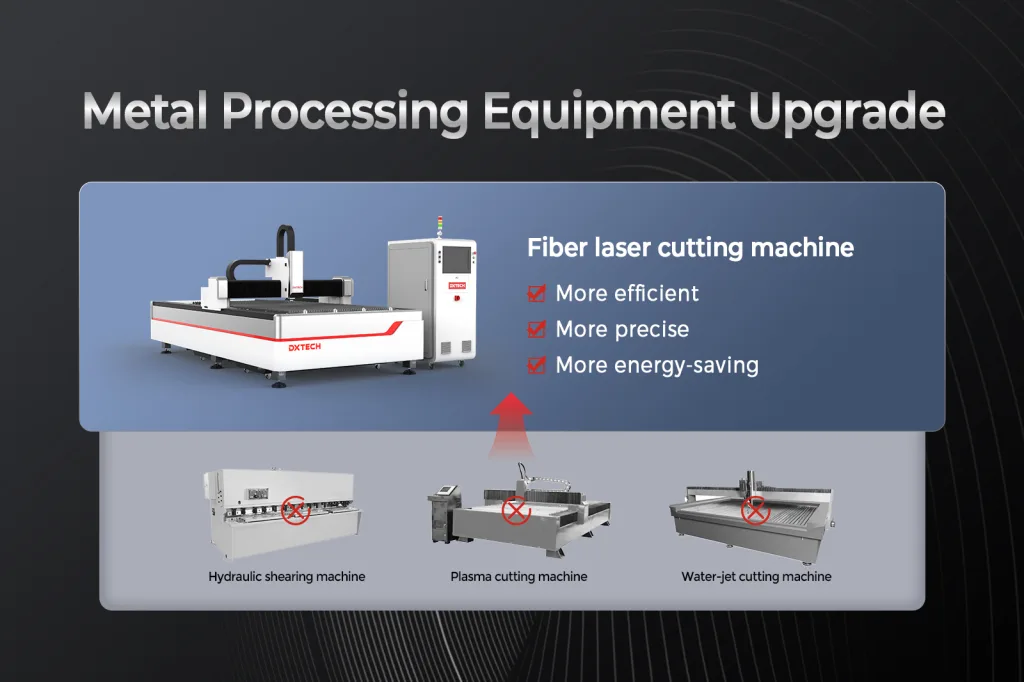 Metal Processing Equipment Upgrade

DXTECH

DXTECH

Fiber laser cutting machine

More efficient

More precise

More energy-saving

Hydraulic shearing machine

Plasma cutting machine

Water-jet cutting machine